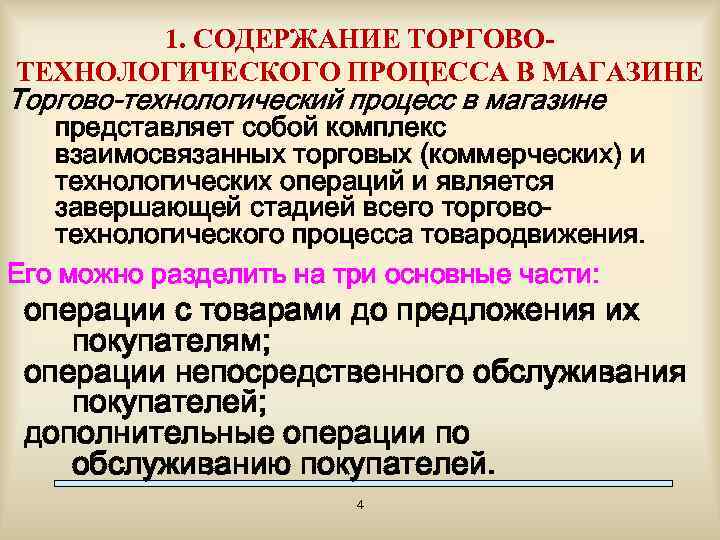 1. СОДЕРЖАНИЕ ТОРГОВО-ТЕХНОЛОГИЧЕСКОГО ПРОЦЕССА В МАГАЗИНЕ

Торгово-технологический процесс в магазине представляет собой комплекс взаимосвязанных торговых (коммерческих) и технологических операций и является завершающей стадией всего торгово-технологического процесса товародвижения.

Его можно разделить на три основные части:

операции с товарами до предложения их покупателям;

операции непосредственного обслуживания покупателей;

дополнительные операции по обслуживанию покупателей.

4